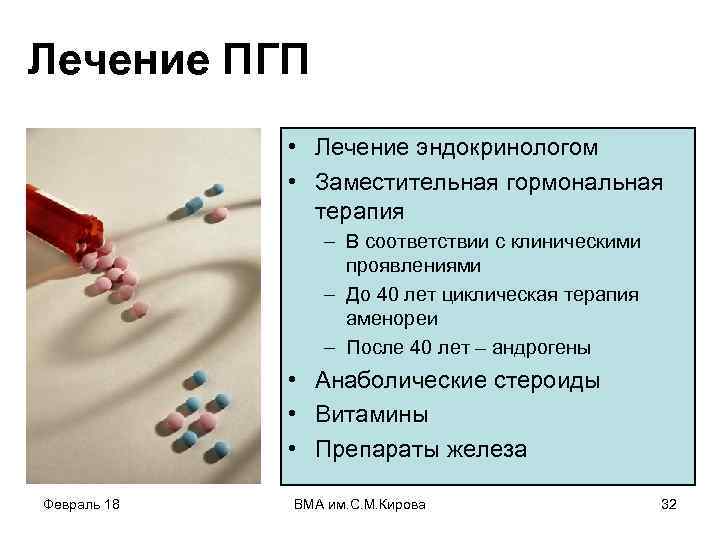 Лечение ПГП

• Лечение эндокринологом
• Заместительная гормональная терапия
– В соответствии с клиническими проявлениями
– До 40 лет циклическая терапия аменореи
– После 40 лет – андрогены
• Анаболические стероиды
• Витамины
• Препараты железа

Февраль 18

ВМА им.С.М.Кирова

32